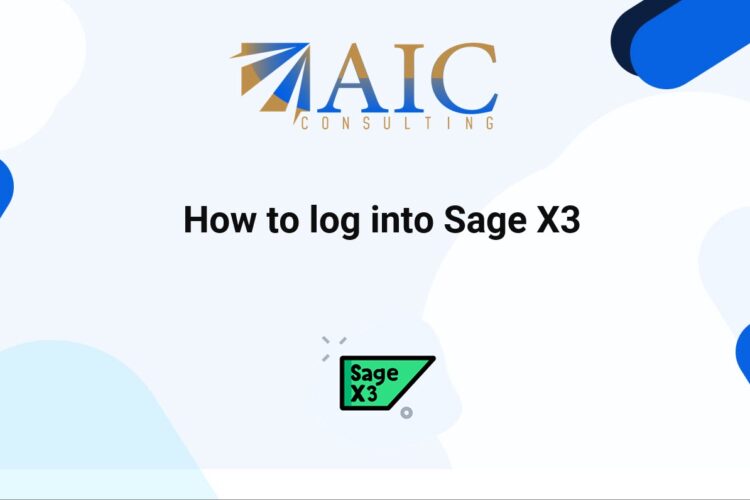 AIC
CONSULTING

How to log into Sage X3

Sage
X3